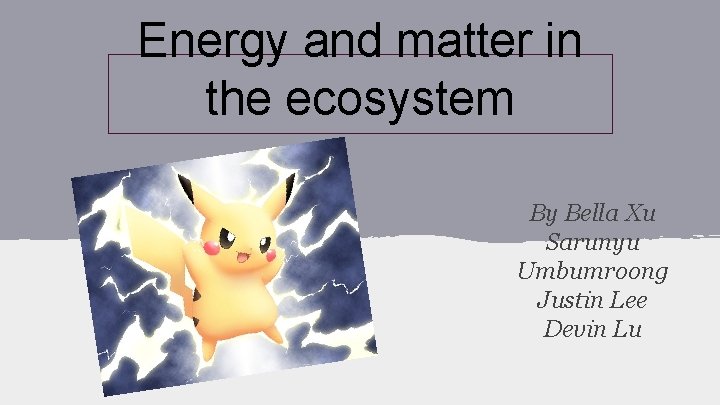 Energy and matter in the ecosystem

By Bella Xu
Sarunyu
Umbumroong
Justin Lee
Devin Lu